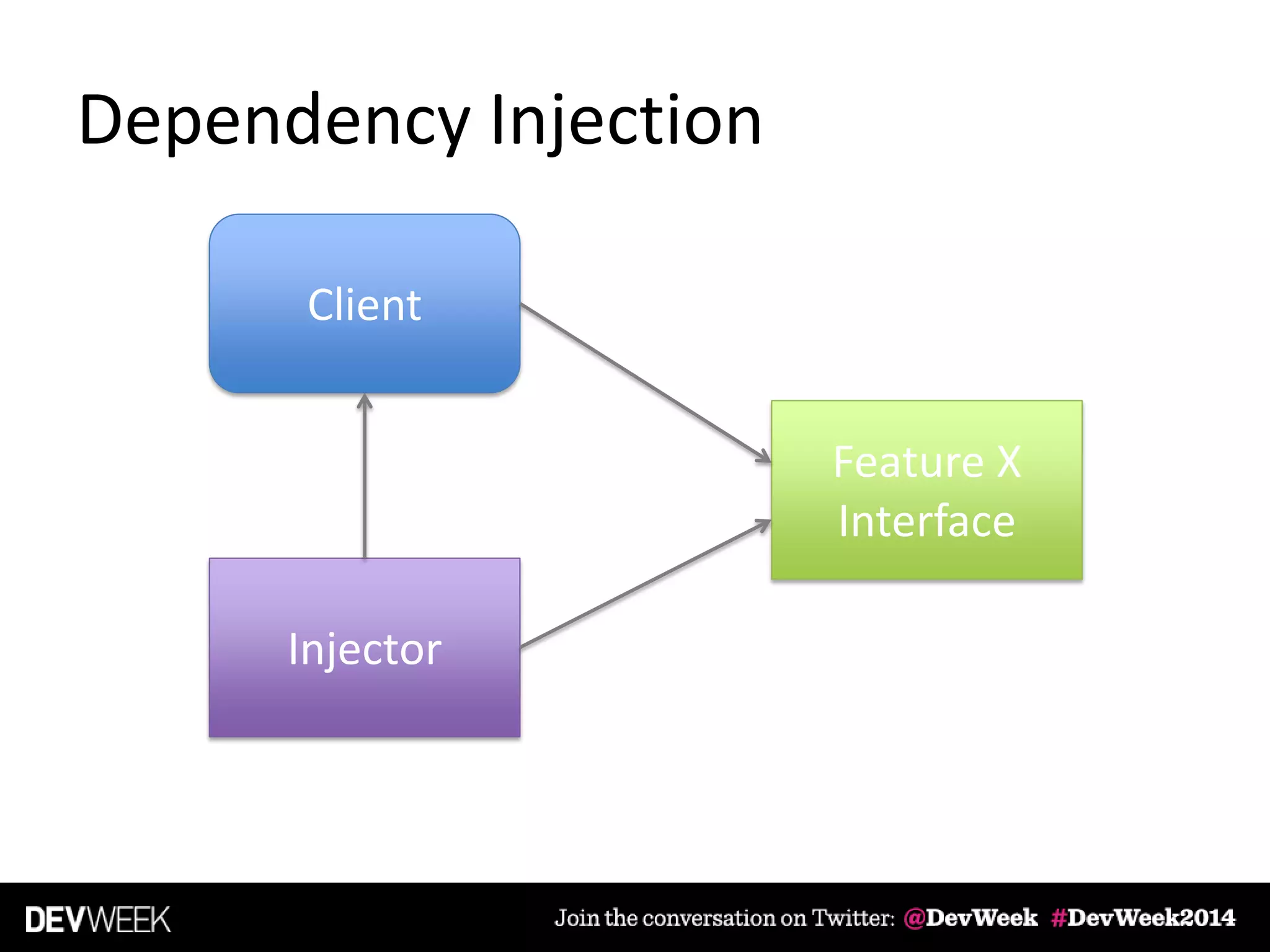 Dependency Injection

Client

Feature X Interface

Injector

DEVWEEK

Join the conversation on Twitter: @DevWeek #DevWeek2014